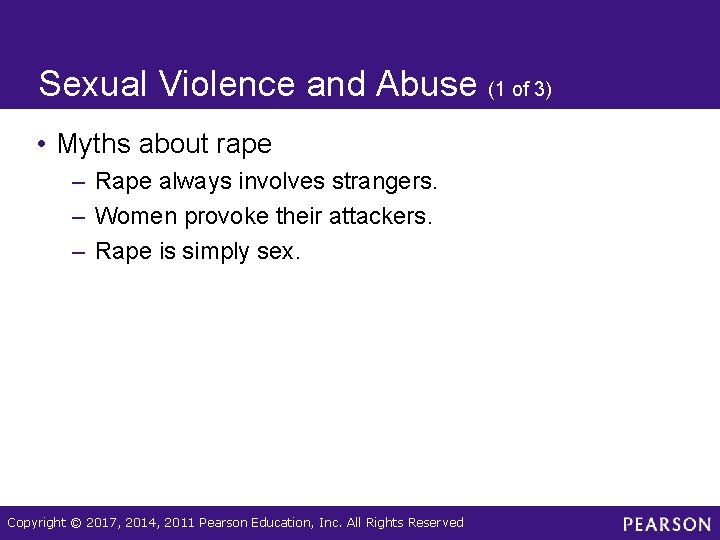 Sexual Violence and Abuse (1 of 3)

• Myths about rape

– Rape always involves strangers.

– Women provoke their attackers.

– Rape is simply sex.

Copyright © 2017, 2014, 2011 Pearson Education, Inc. All Rights Reserved

PEARSON